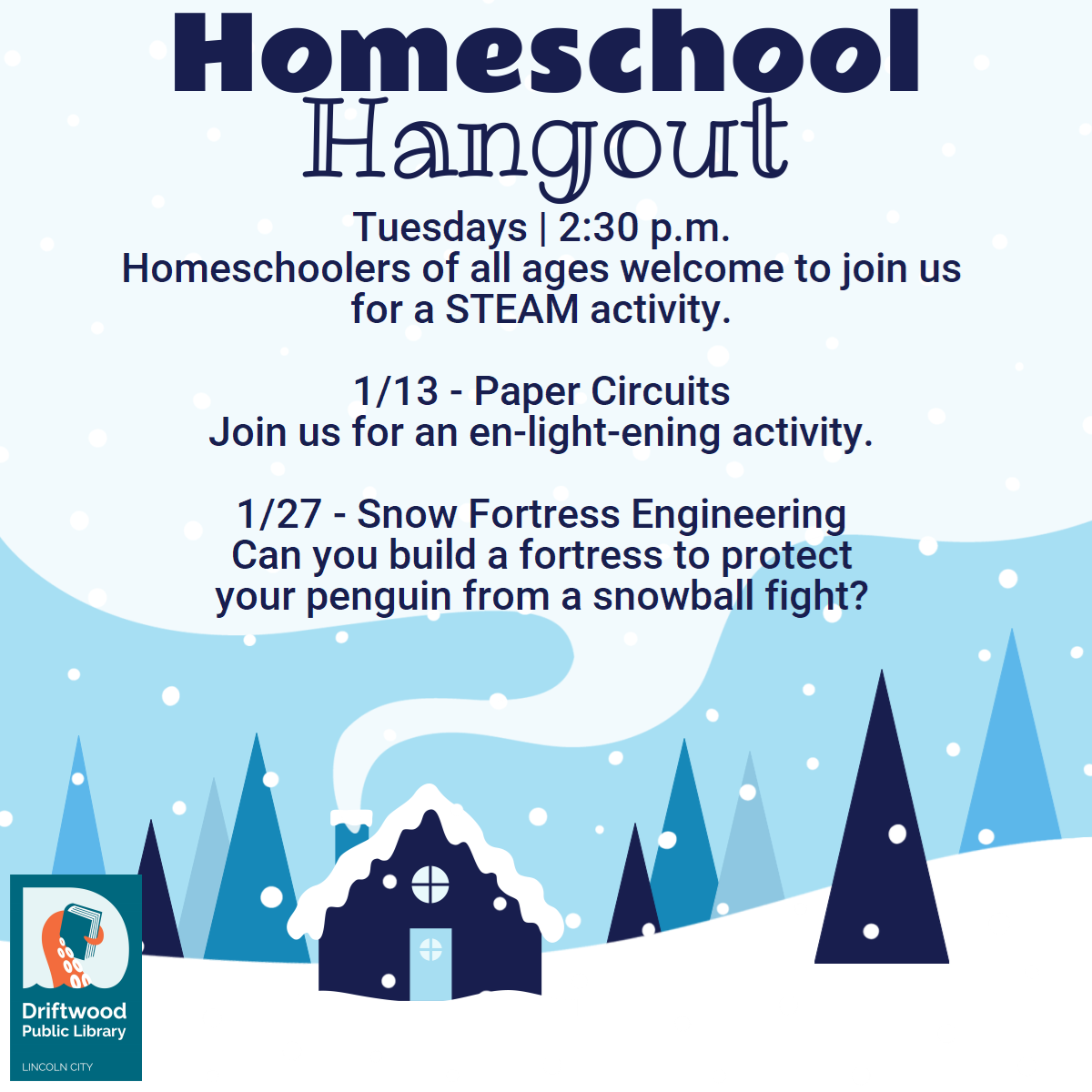 Homeschool Hangout

Tuesdays | 2:30 p.m.
Homeschoolers of all ages welcome to join us for a STEAM activity.

1/13 - Paper Circuits
Join us for an en-light-ening activity.

1/27 - Snow Fortress Engineering
Can you build a fortress to protect your penguin from a snowball fight?

Driftwood Public Library
LINCOLN CITY